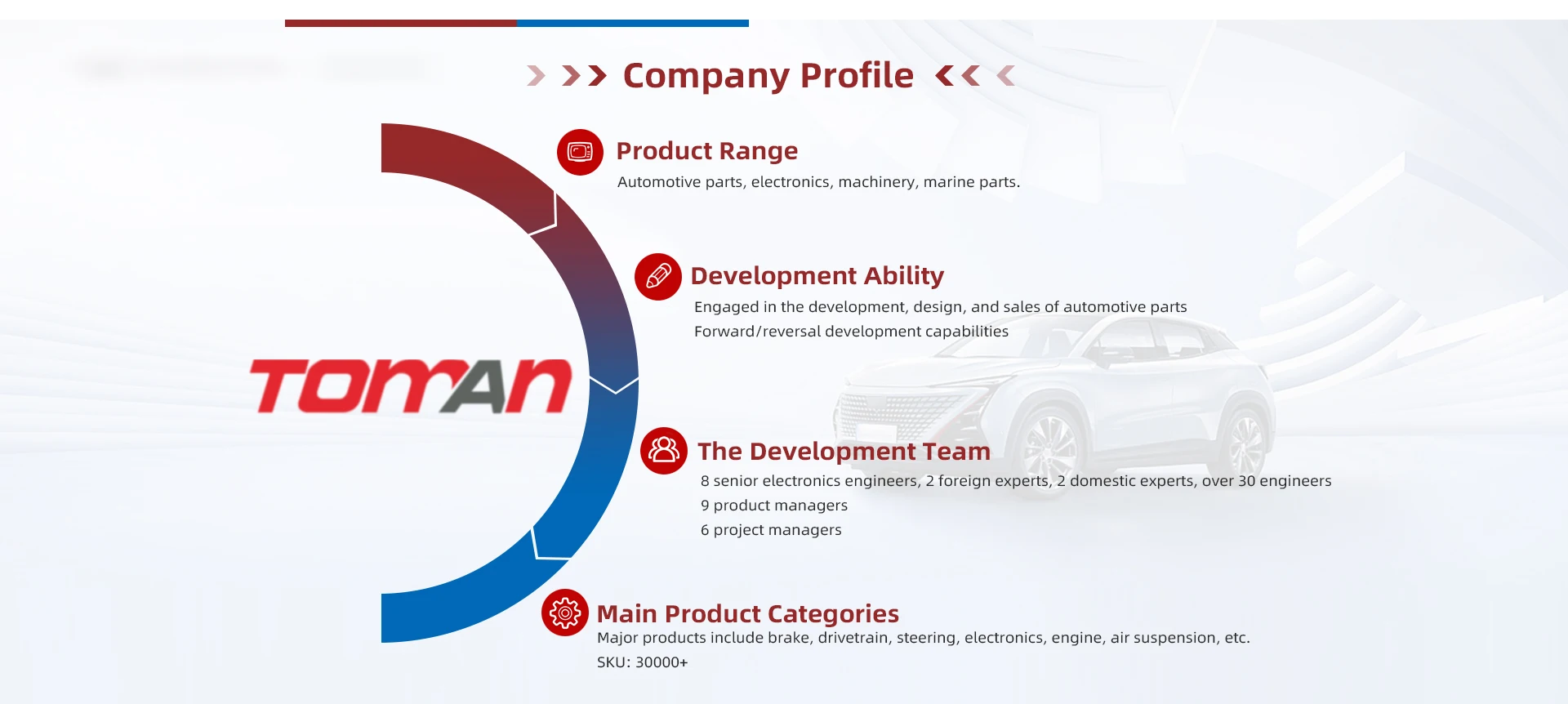 Company Profile

TOMAN

Product Range
Automotive parts, electronics, machinery, marine parts.

Development Ability
Engaged in the development, design, and sales of automotive parts
Forward/reversal development capabilities

The Development Team
8 senior electronics engineers, 2 foreign experts, 2 domestic experts, over 30 engineers
9 product managers
6 project managers

Main Product Categories
Major products include brake, drivetrain, steering, electronics, engine, air suspension, etc.
SKU: 30000+